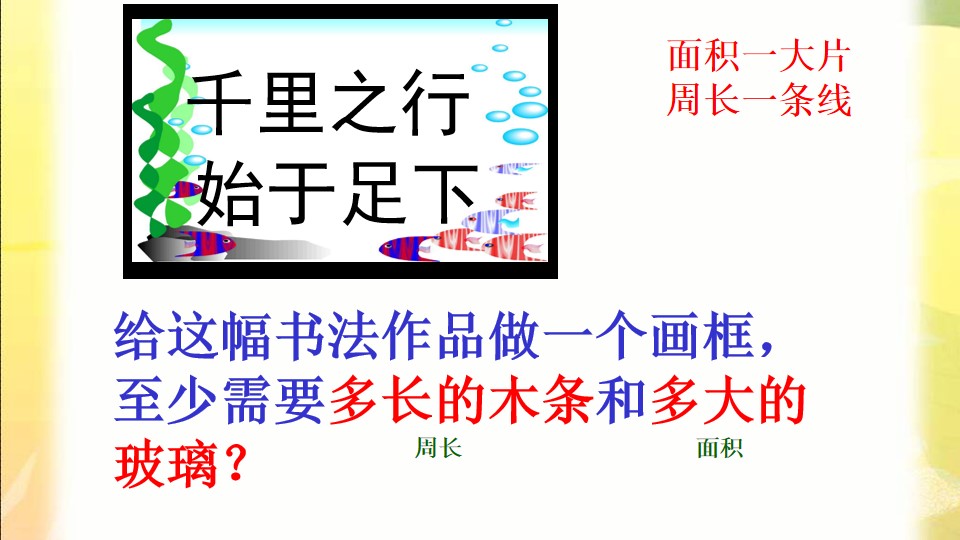 千里之行
始于足下

面积一大片
周长一条线

给这幅书法作品做一个画框，至少需要多长的木条和多大的玻璃？

周长

面积